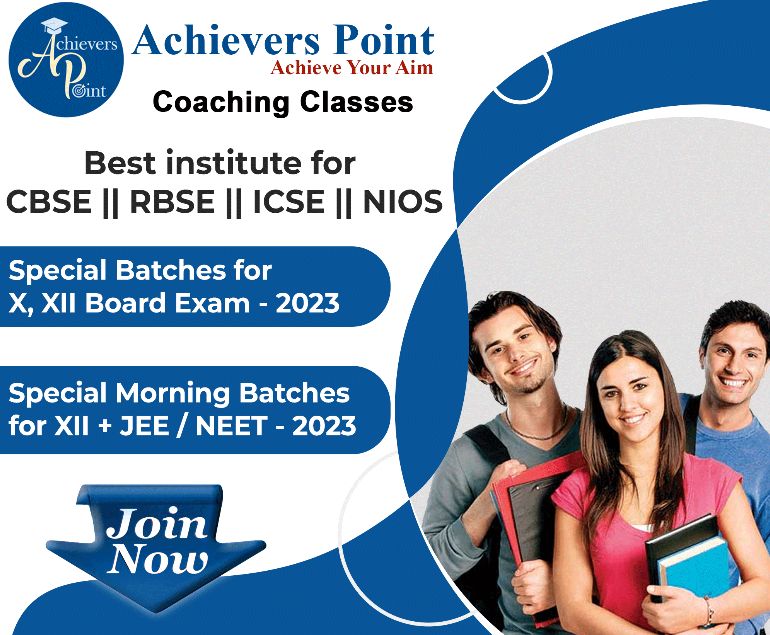 Achievers Point

Achievers Point
Achieve Your Aim
Coaching Classes

Best institute for
CBSE || RBSE || ICSE || NIOS

Special Batches for
X, XII Board Exam - 2023

Special Morning Batches
for XII + JEE / NEET - 2023

Join Now